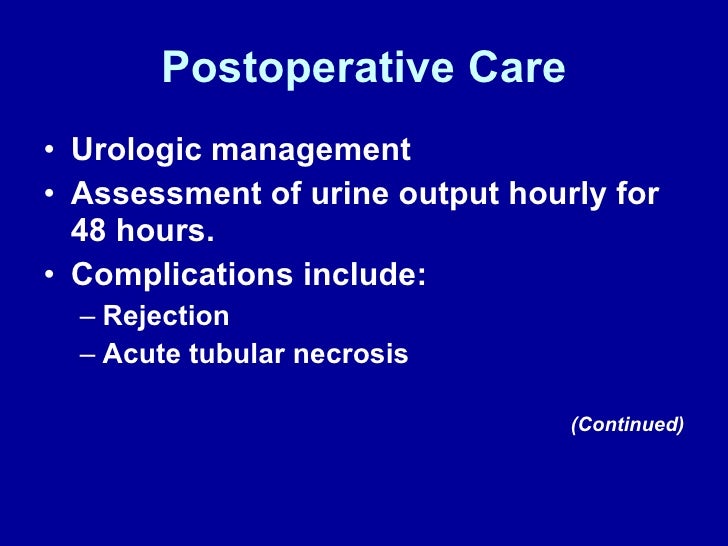 Postoperative Care

• Urologic management
• Assessment of urine output hourly for 48 hours.
• Complications include:
– Rejection
– Acute tubular necrosis

(Continued)